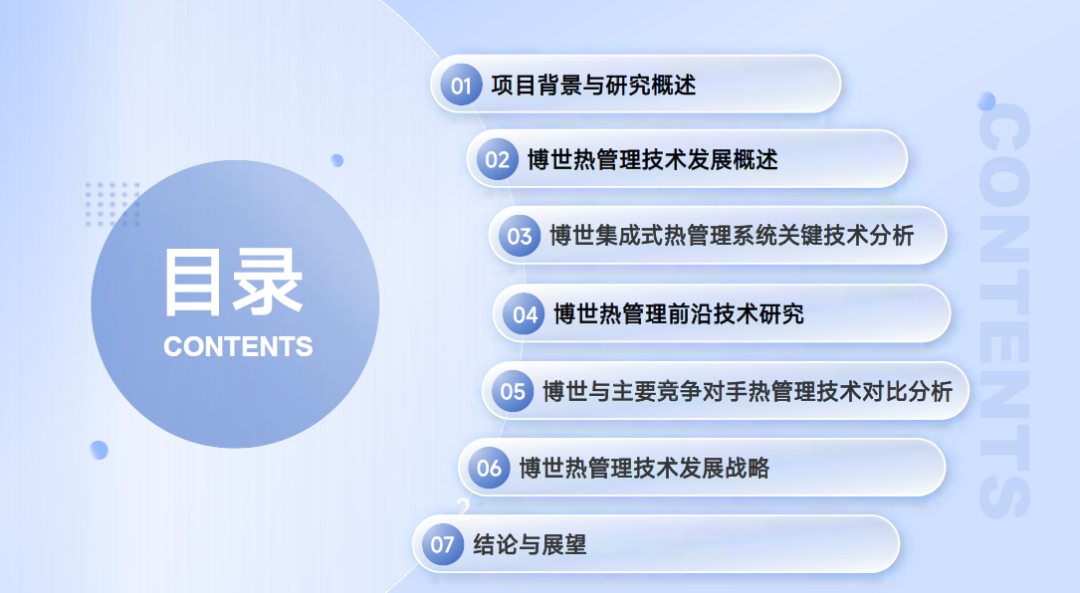 目录
CONTENTS

01 项目背景与研究概述
02 博世热管理技术发展概述
03 博世集成式热管理系统关键技术分析
04 博世热管理前沿技术研究
05 博世与主要竞争对手热管理技术对比分析
06 博世热管理技术发展战略
07 结论与展望

CONTENTS